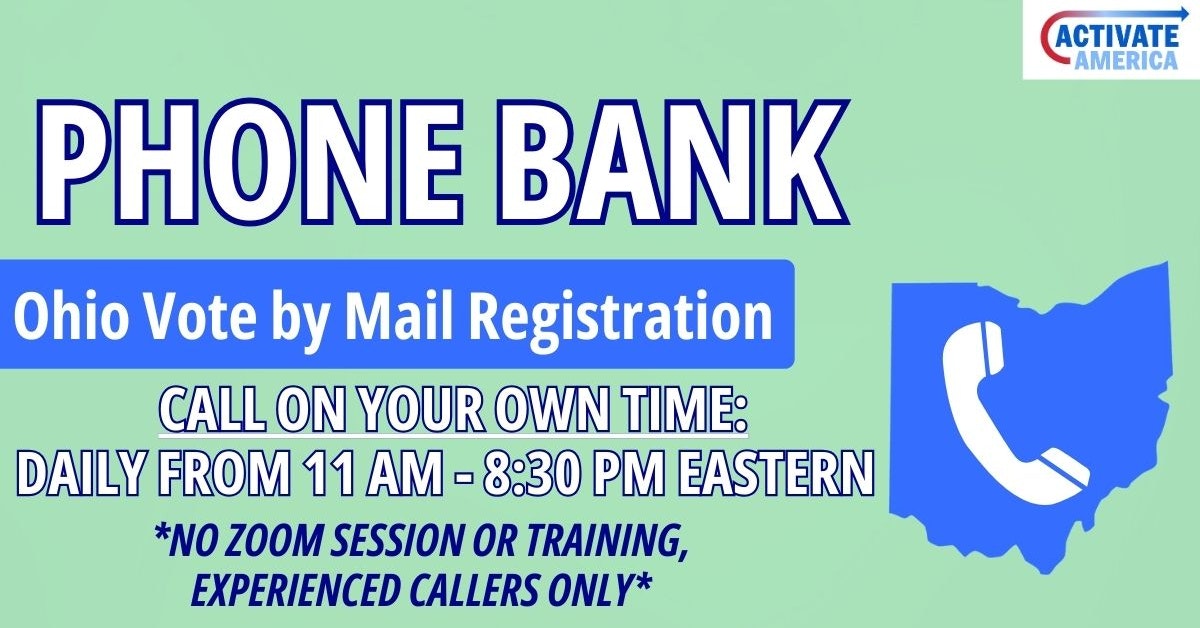 ACTIVATE AMERICA

PHONE BANK

Ohio Vote by Mail Registration

CALL ON YOUR OWN TIME:
DAILY FROM 11 AM - 8:30 PM EASTERN

*NO ZOOM SESSION OR TRAINING, EXPERIENCED CALLERS ONLY*